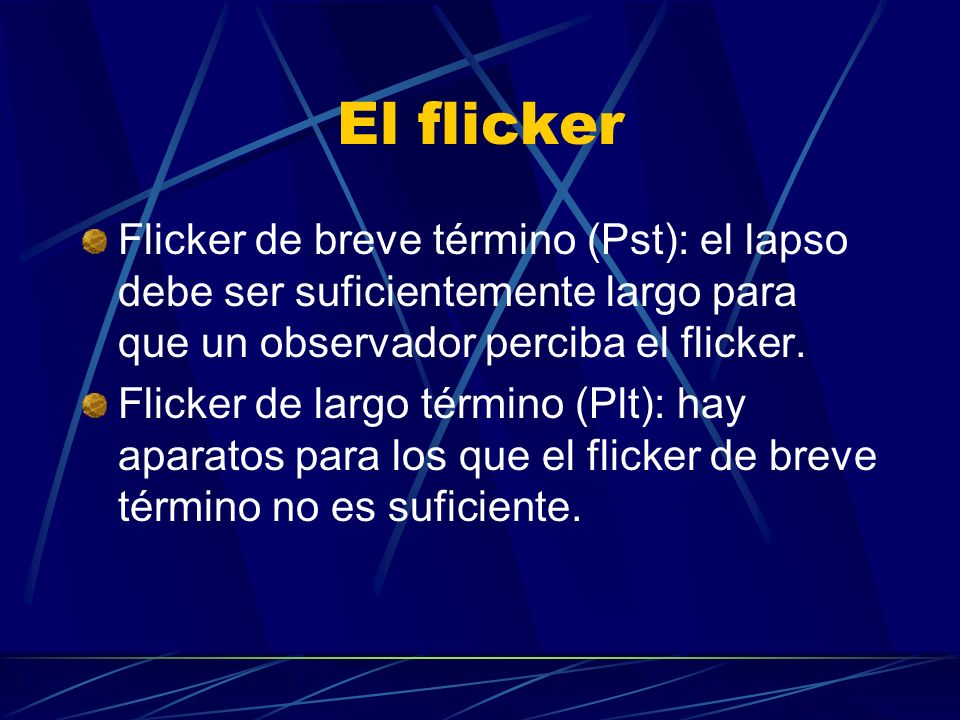 El flicker

Flicker de breve término (Pst): el lapso debe ser suficientemente largo para que un observador perciba el flicker.

Flicker de largo término (Plt): hay aparatos para los que el flicker de breve término no es suficiente.